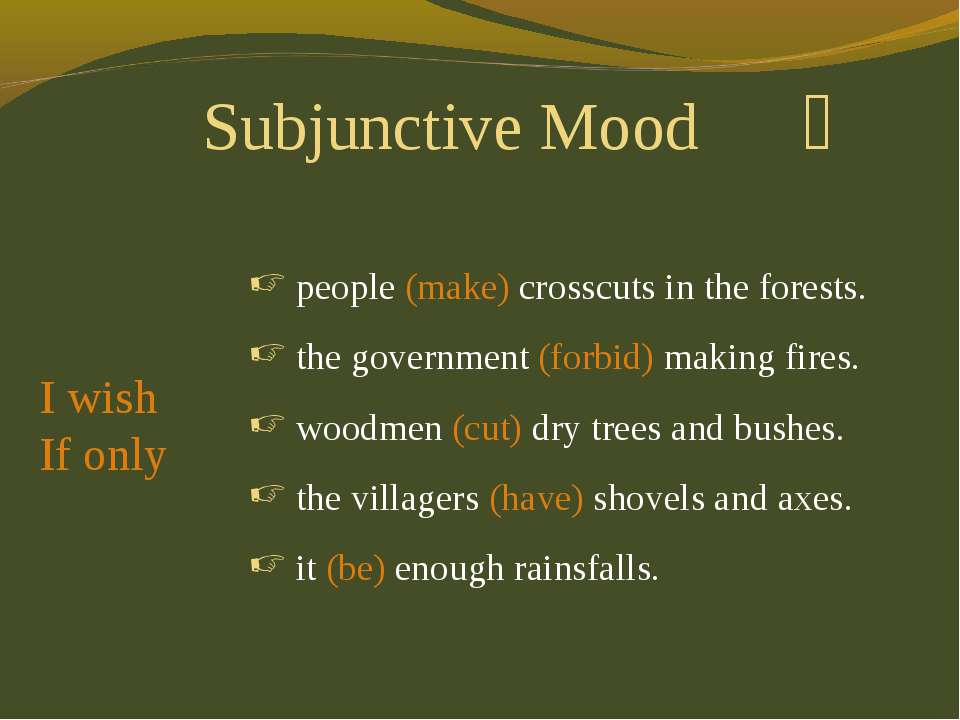 Subjunctive Mood

I wish
If only

people (make) crosscuts in the forests.
the government (forbid) making fires.
woodmen (cut) dry trees and bushes.
the villagers (have) shovels and axes.
it (be) enough rainfalls.